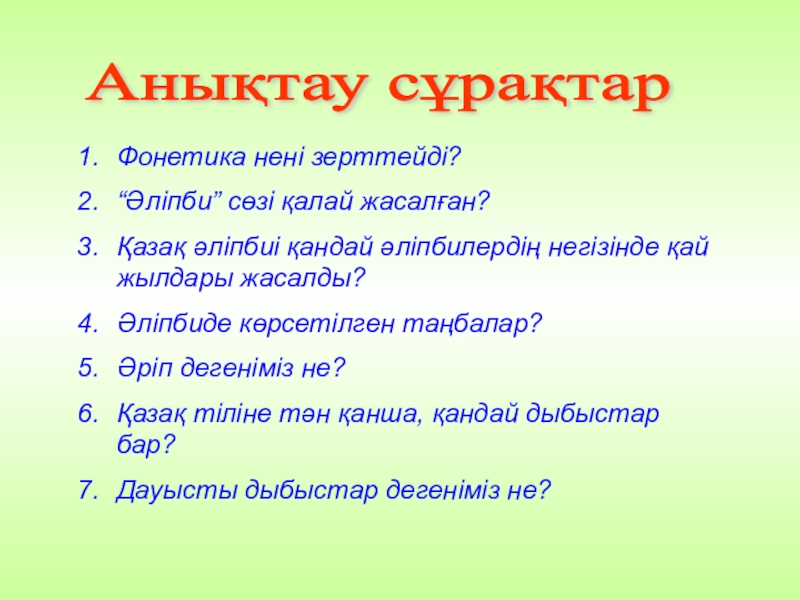 Анықтау сұрақтар

1. Фонетика нені зерттейді?
2. “Әліпби” сөзі қалай жасалған?
3. Қазақ әліпбиі қандай әліпбилердің негізінде қай жылдары жасалды?
4. Әліпбиде көрсетілген таңбалар?
5. Әріп дегеніміз не?
6. Қазақ тіліне тән қанша, қандай дыбыстар бар?
7. Дауысты дыбыстар дегеніміз не?